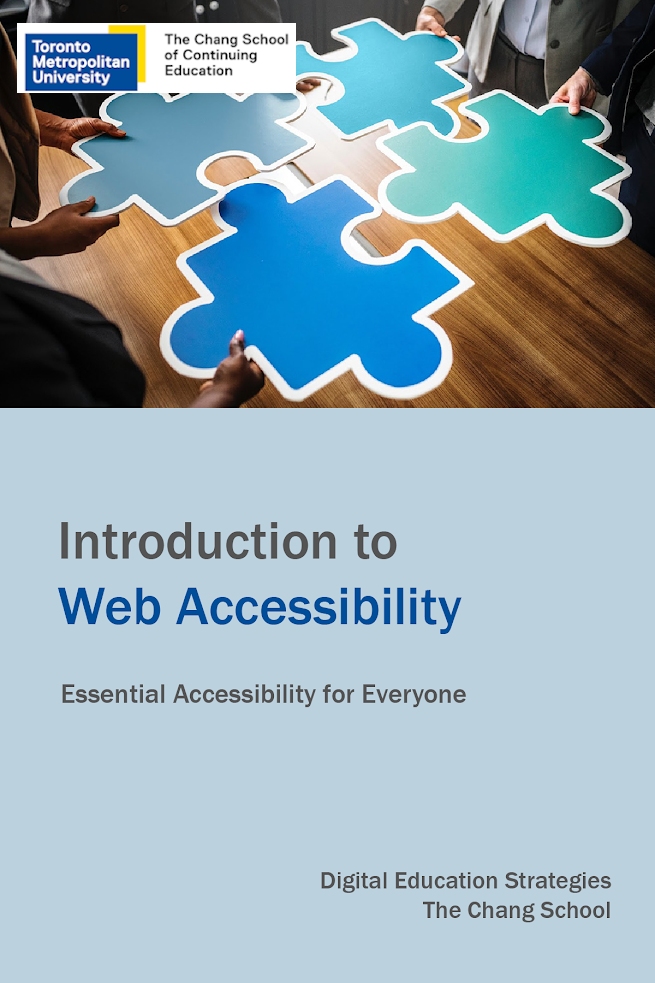 Toronto Metropolitan University

The Chang School of Continuing Education

Introduction to
Web Accessibility

Essential Accessibility for Everyone

Digital Education Strategies
The Chang School